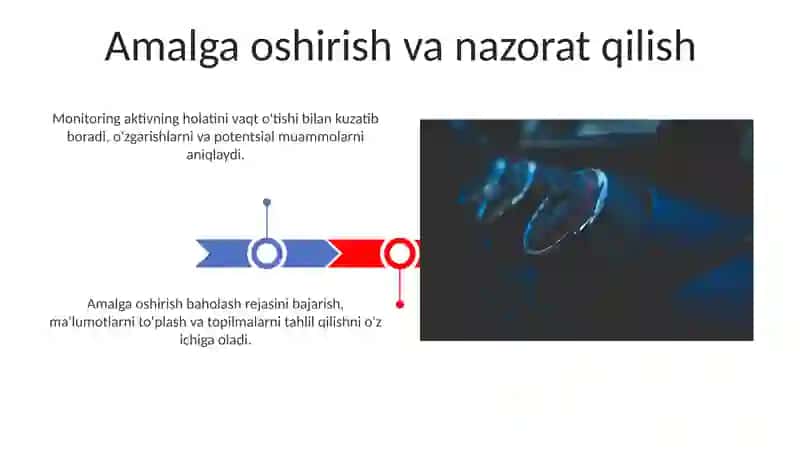 Amalga oshirish va nazorat qilish

Monitoring aktivning holatini vaqt o'tishi bilan kuzatib boradi, o'zgarishlarni va potentsial muammolarni aniqlaydi.

Amalga oshirish baholash rejasini bajarish, ma'lumotlarni to'plash va topilmalarni tahlil qilishni o'z ichiga oladi.